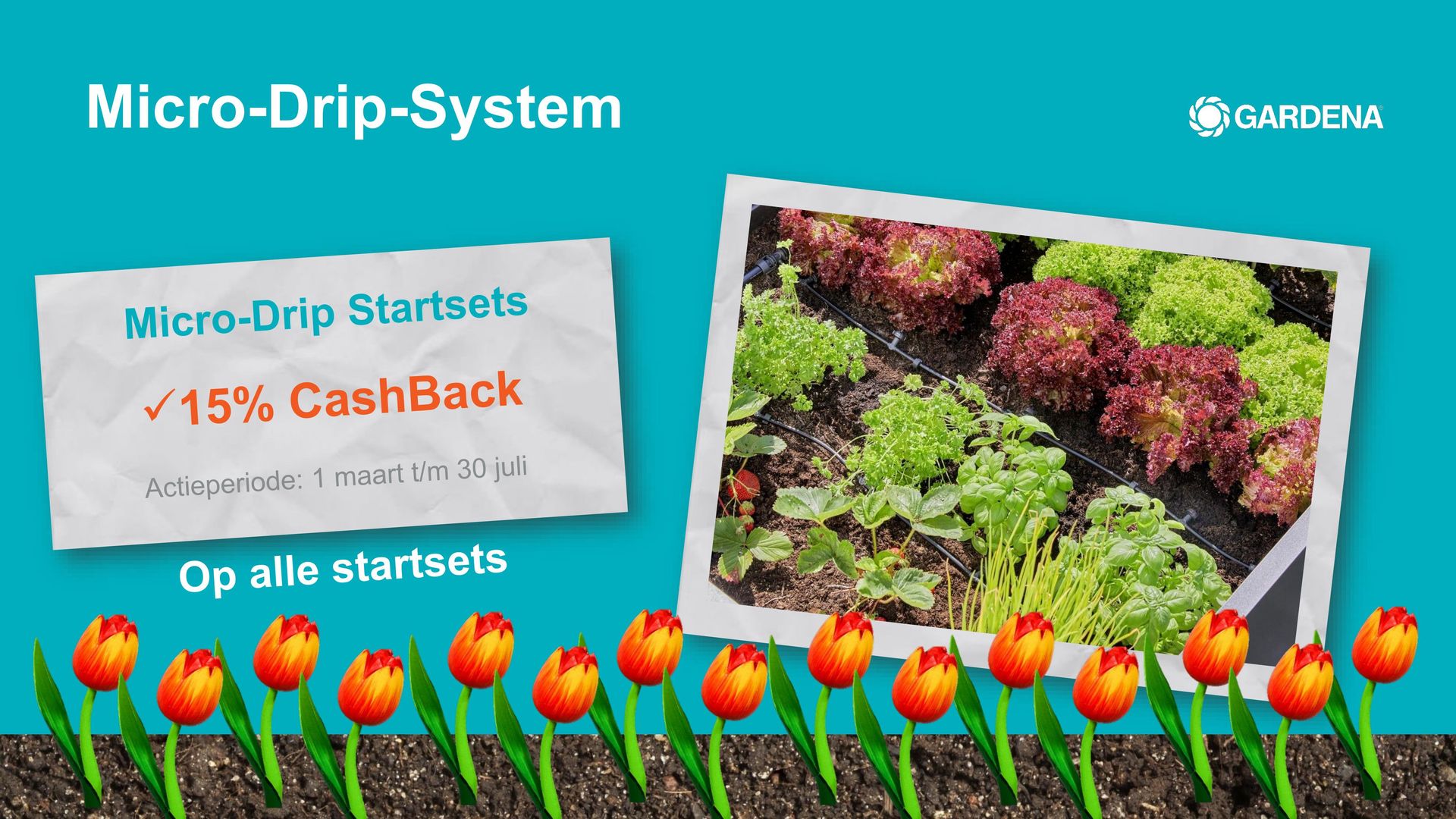 Micro-Drip-System

GARDENA

Micro-Drip Startsets

✓15% CashBack

Actieperiode: 1 maart t/m 30 juli

Op alle startsets